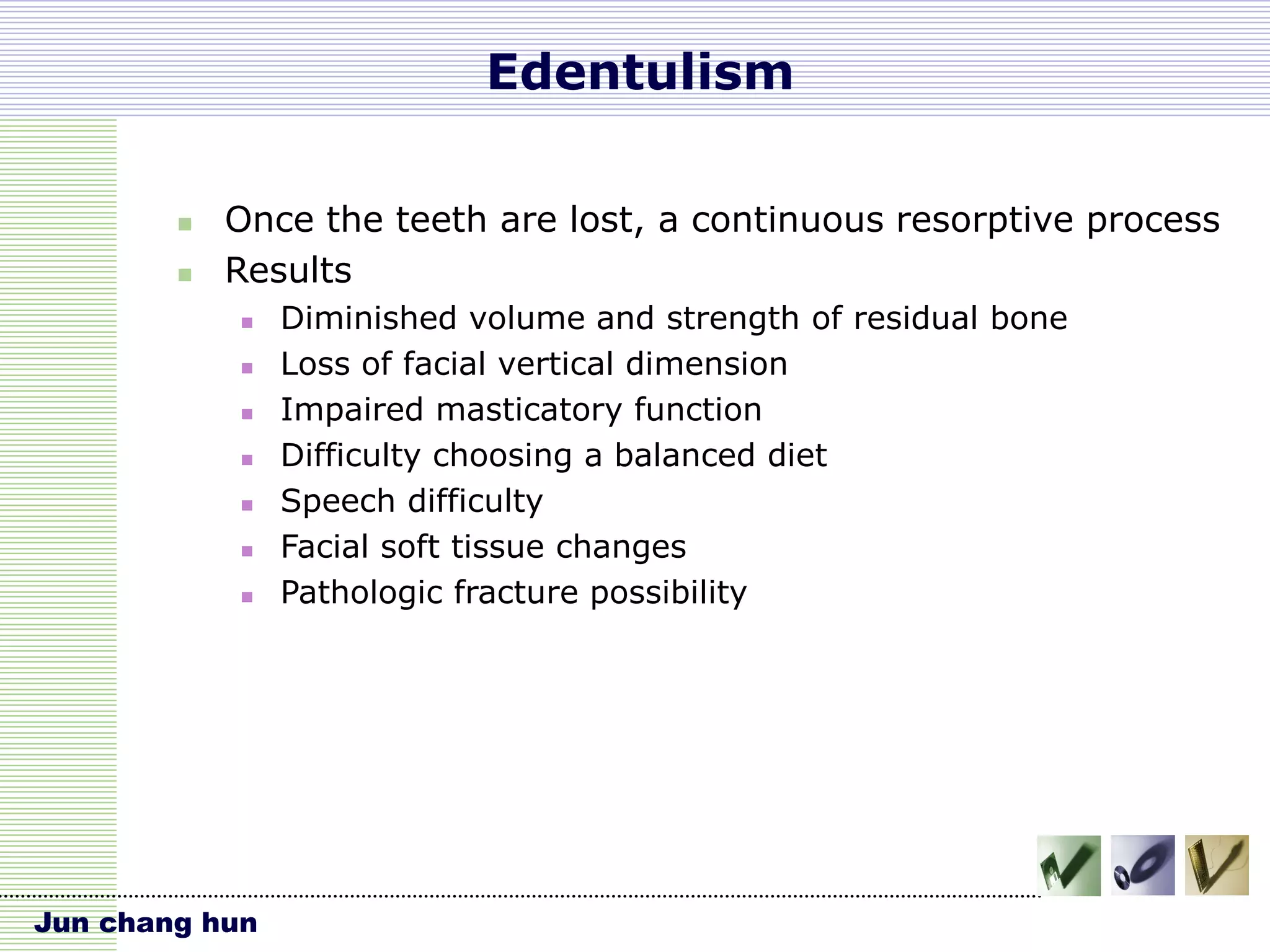 Edentulism

- Once the teeth are lost, a continuous resorptive process
- Results
  - Diminished volume and strength of residual bone
  - Loss of facial vertical dimension
  - Impaired masticatory function
  - Difficulty choosing a balanced diet
  - Speech difficulty
  - Facial soft tissue changes
  - Pathologic fracture possibility

Jun chang hun